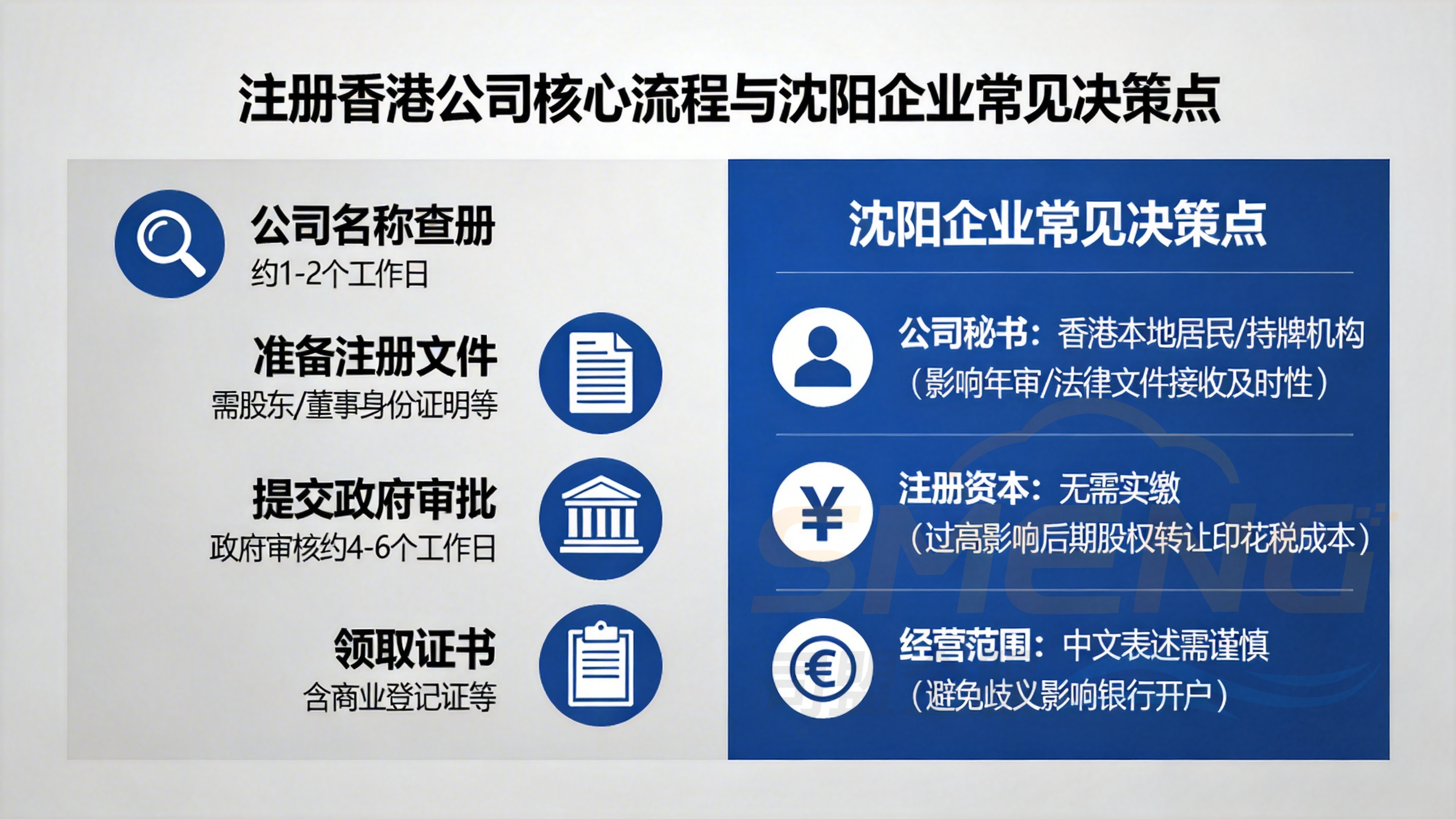 注册香港公司核心流程与沈阳企业常见决策点

公司名称查册
约1-2个工作日

准备注册文件
需股东/董事身份证明等

提交政府审批
政府审核约4-6个工作日

领取证书
含商业登记证等

沈阳企业常见决策点

公司秘书：香港本地居民/持牌机构
（影响年审/法律文件接收及时性）

注册资本：无需实缴
（过高影响后期股权转让印花税成本）

经营范围：中文表述需谨慎
（避免歧义影响银行开户）

SMENG